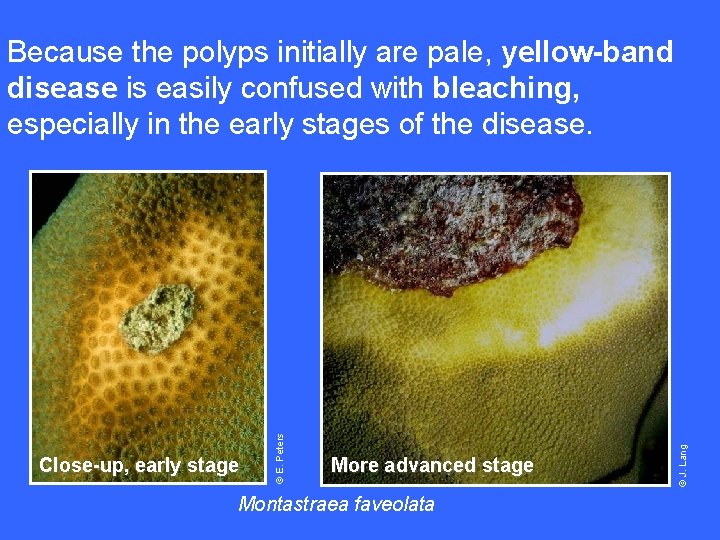 Because the polyps initially are pale, yellow-band disease is easily confused with bleaching, especially in the early stages of the disease.

Close-up, early stage

© E. Peters

More advanced stage

© J. Lang

Montastraea faveolata